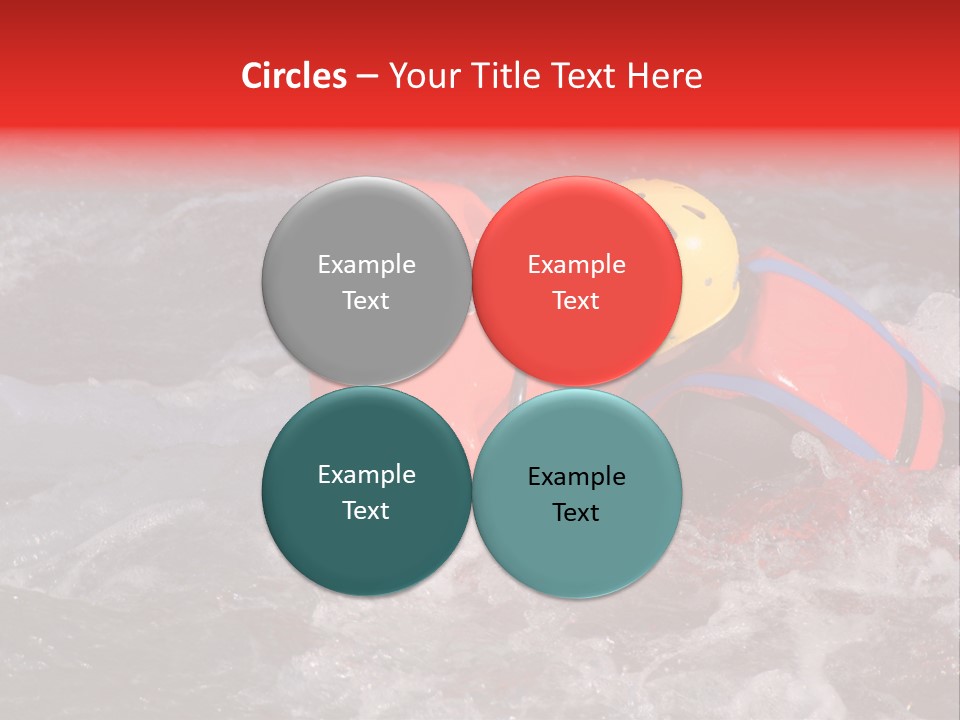 Circles – Your Title Text Here

Example Text

Example Text

Example Text

Example Text